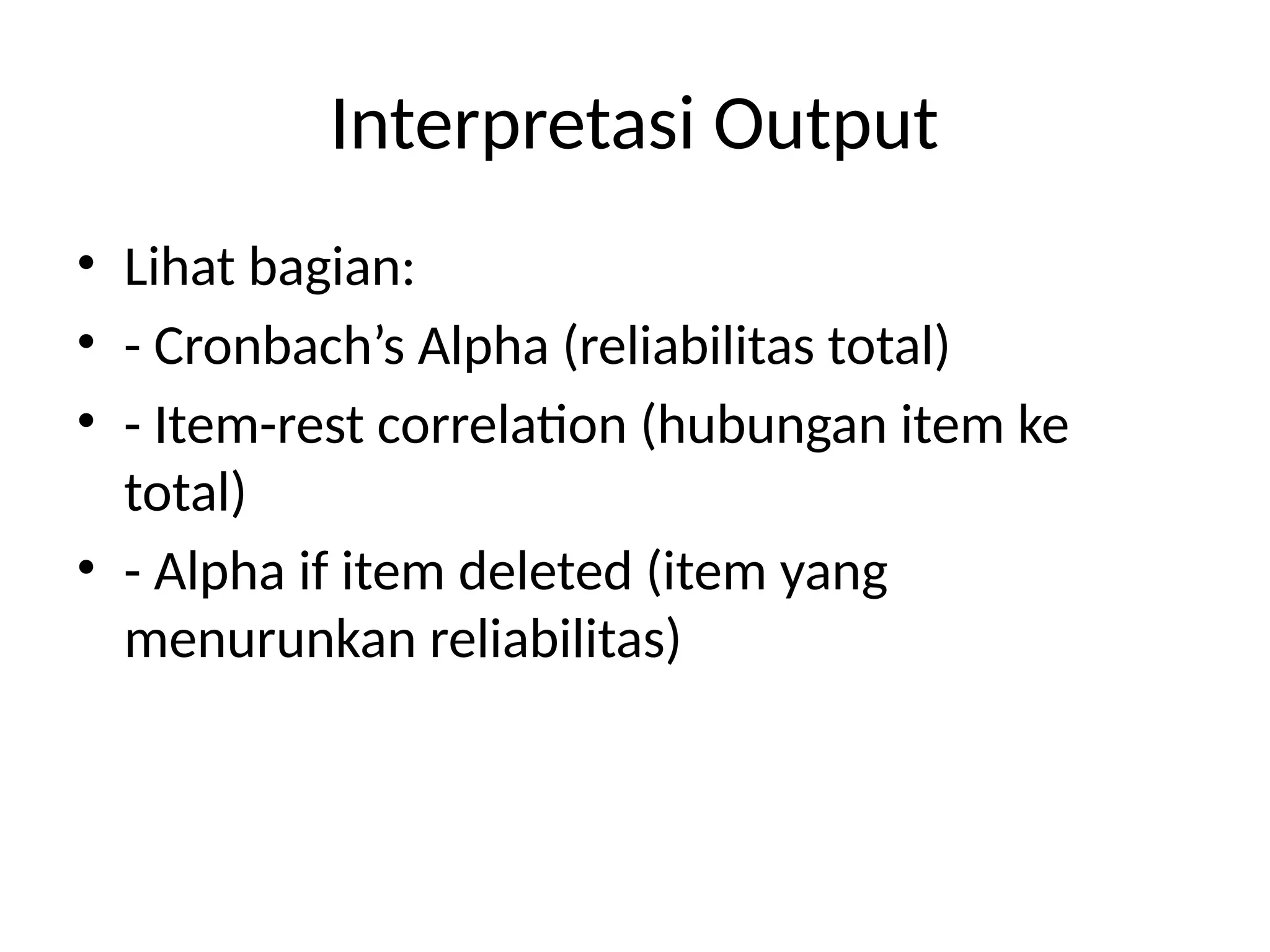 Interpretasi Output

• Lihat bagian:
• - Cronbach’s Alpha (reliabilitas total)
• - Item-rest correlation (hubungan item ke total)
• - Alpha if item deleted (item yang menurunkan reliabilitas)